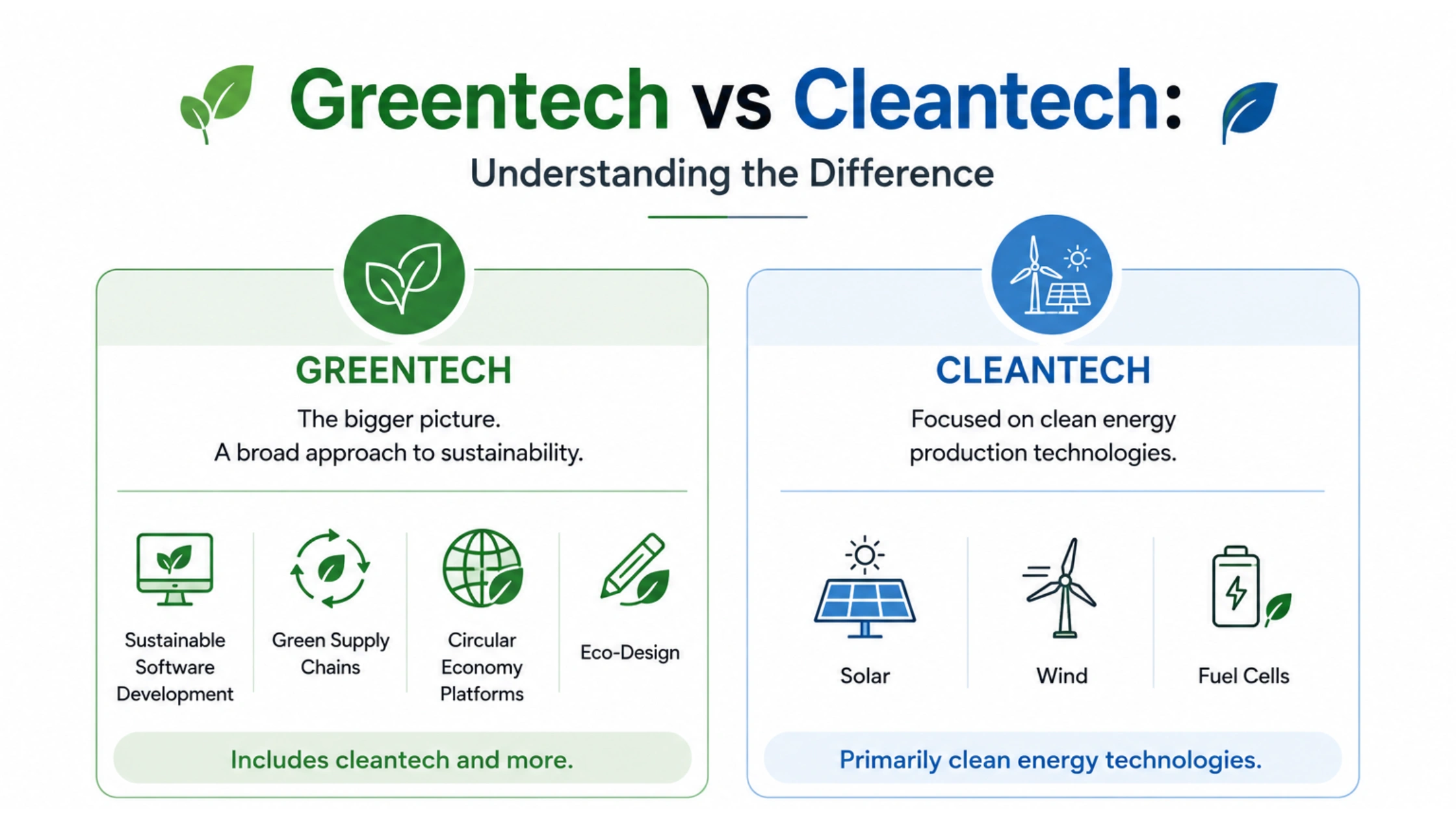 Greentech vs Cleantech:
Understanding the Difference

GREENTECH
The bigger picture.
A broad approach to sustainability.

Sustainable Software Development
Green Supply Chains
Circular Economy Platforms
Eco-Design

Includes cleantech and more.

CLEANTECH
Focused on clean energy production technologies.

Solar
Wind
Fuel Cells

Primarily clean energy technologies.